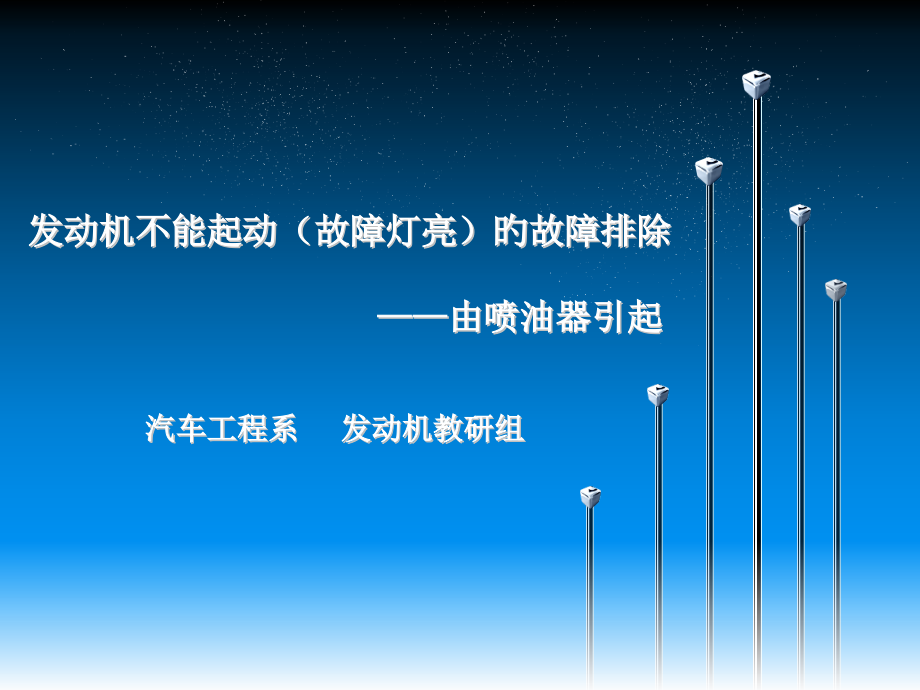 发动机不能起动（故障灯亮）的故障排除

——由喷油器引起

汽车工程系　发动机教研组